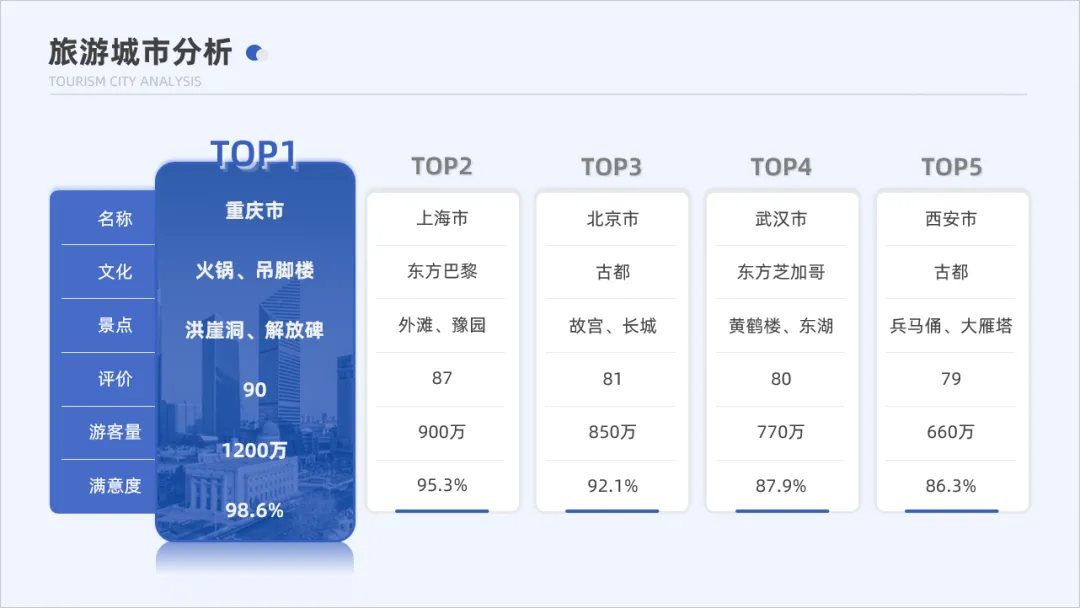 旅游城市分析
TOURISM CITY ANALYSIS

|  | TOP1 | TOP2 | TOP3 | TOP4 | TOP5 |
|---|---|---|---|---|---|
| 名称 | 重庆市 | 上海市 | 北京市 | 武汉市 | 西安市 |
| 文化 | 火锅、吊脚楼 | 东方巴黎 | 古都 | 东方芝加哥 | 古都 |
| 景点 | 洪崖洞、解放碑 | 外滩、豫园 | 故宫、长城 | 黄鹤楼、东湖 | 兵马俑、大雁塔 |
| 评价 | 90 | 87 | 81 | 80 | 79 |
| 游客量 | 1200万 | 900万 | 850万 | 770万 | 660万 |
| 满意度 | 98.6% | 95.3% | 92.1% | 87.9% | 86.3% |